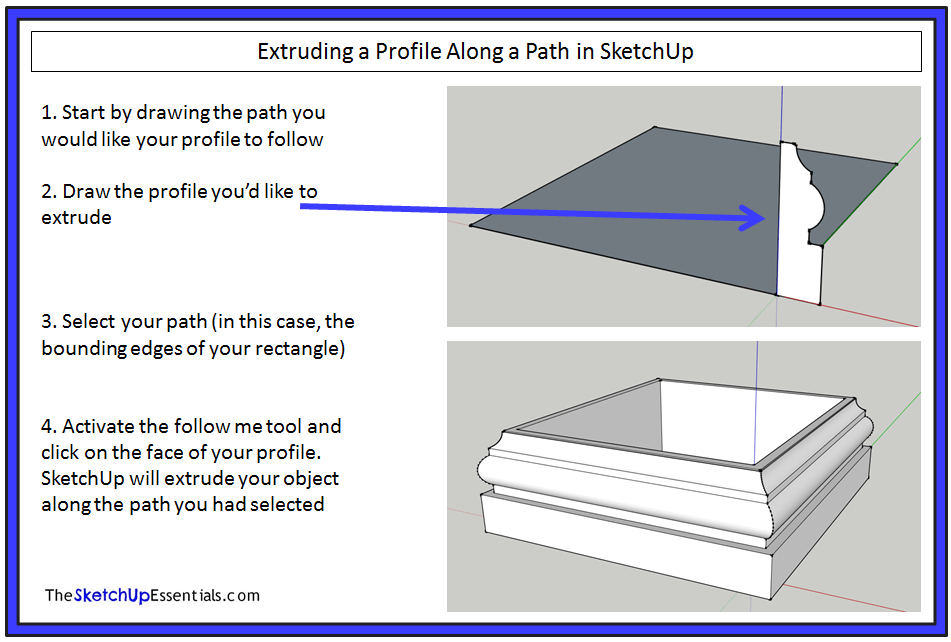 Extruding a Profile Along a Path in SketchUp

1. Start by drawing the path you would like your profile to follow

2. Draw the profile you'd like to extrude

3. Select your path (in this case, the bounding edges of your rectangle)

4. Activate the follow me tool and click on the face of your profile. SketchUp will extrude your object along the path you had selected

TheSketchUpEssentials.com